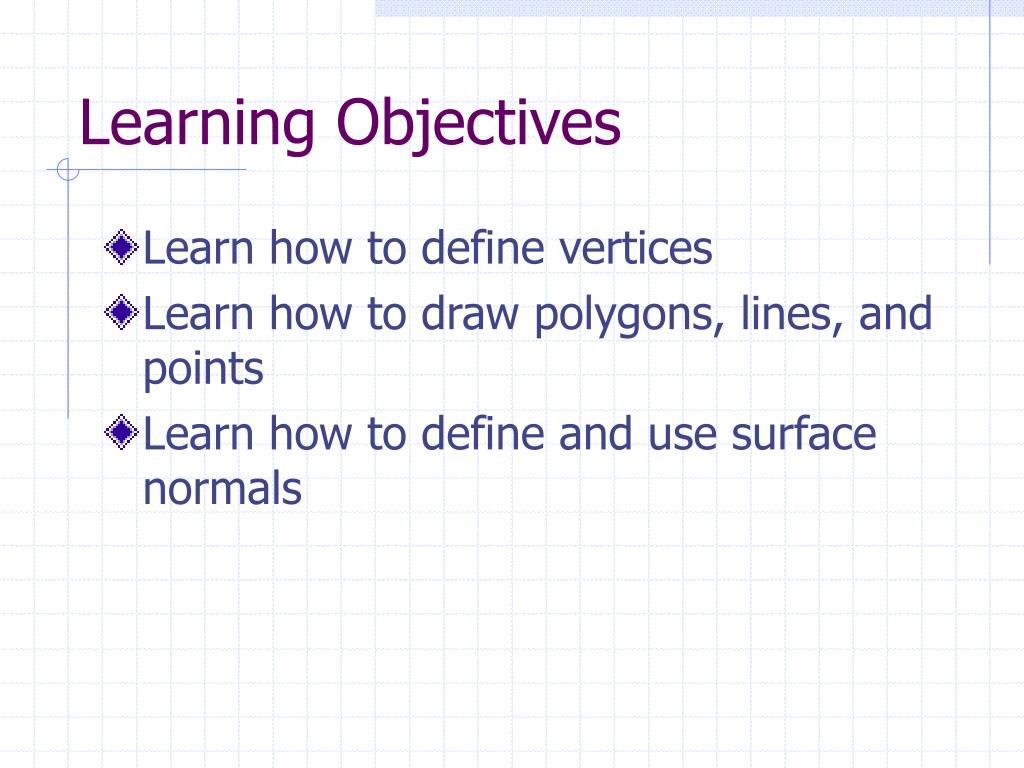 Learning Objectives

Learn how to define vertices
Learn how to draw polygons, lines, and points
Learn how to define and use surface normals